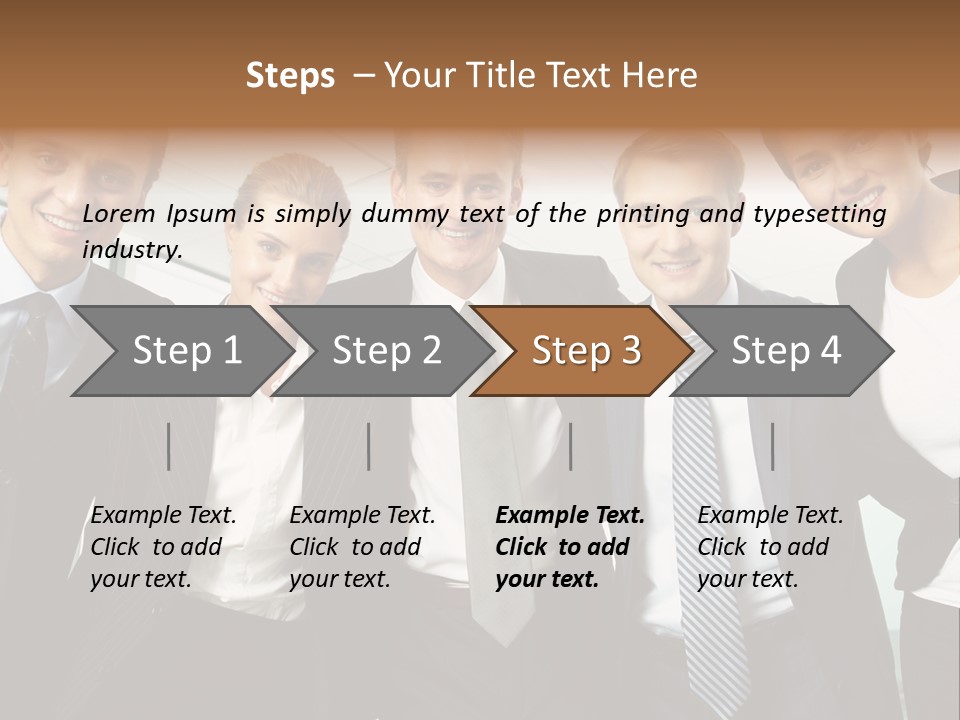 Steps – Your Title Text Here

Lorem Ipsum is simply dummy text of the printing and typesetting industry.

Step 1

Step 2

Step 3

Step 4

Example Text. Click to add your text.

Example Text. Click to add your text.

Example Text. Click to add your text.

Example Text. Click to add your text.